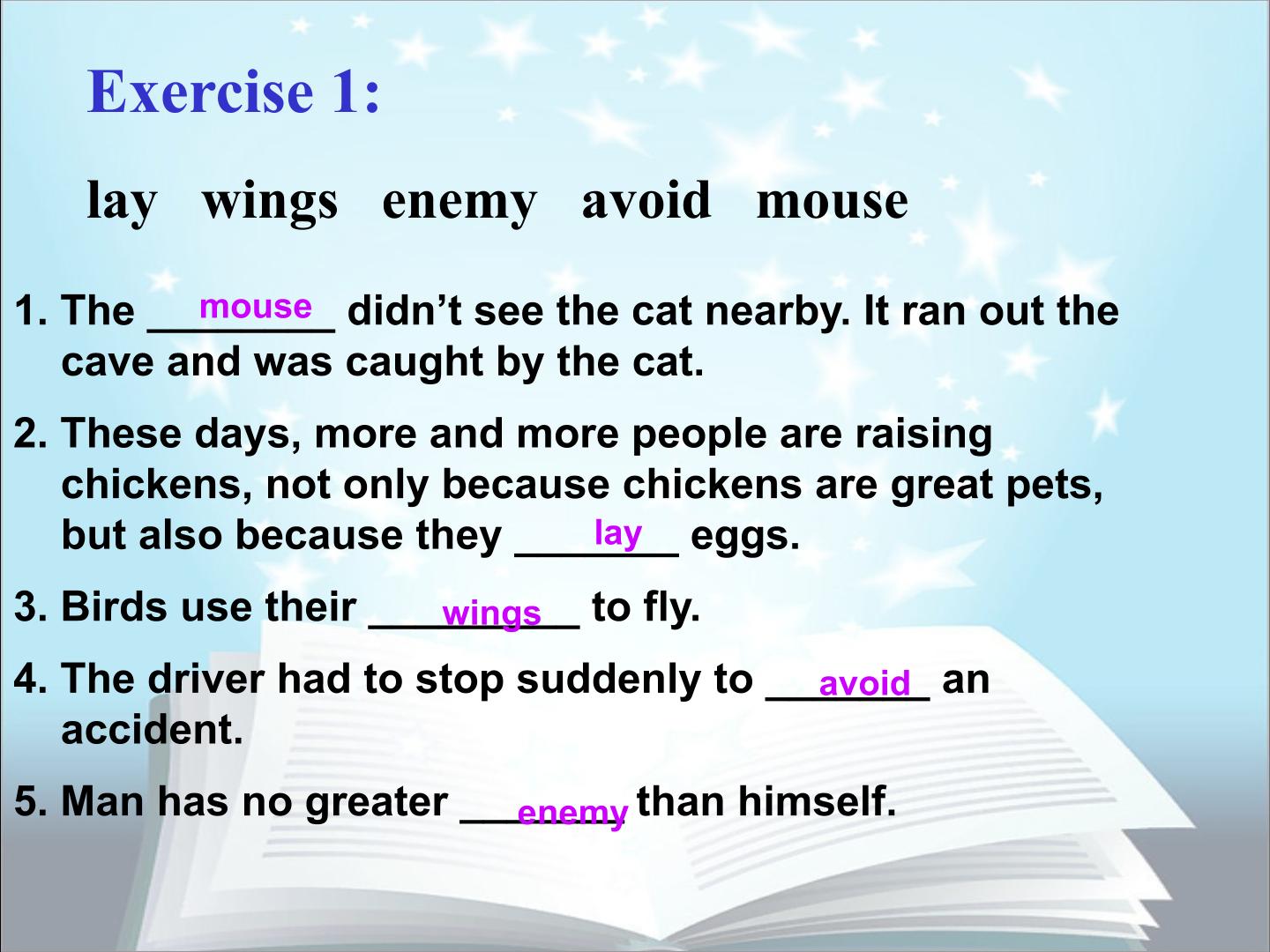 Exercise 1:

lay wings enemy avoid mouse

1. The mouse didn’t see the cat nearby. It ran out the cave and was caught by the cat.

2. These days, more and more people are raising chickens, not only because chickens are great pets, but also because they lay eggs.

3. Birds use their wings to fly.

4. The driver had to stop suddenly to avoid an accident.

5. Man has no greater enemy than himself.